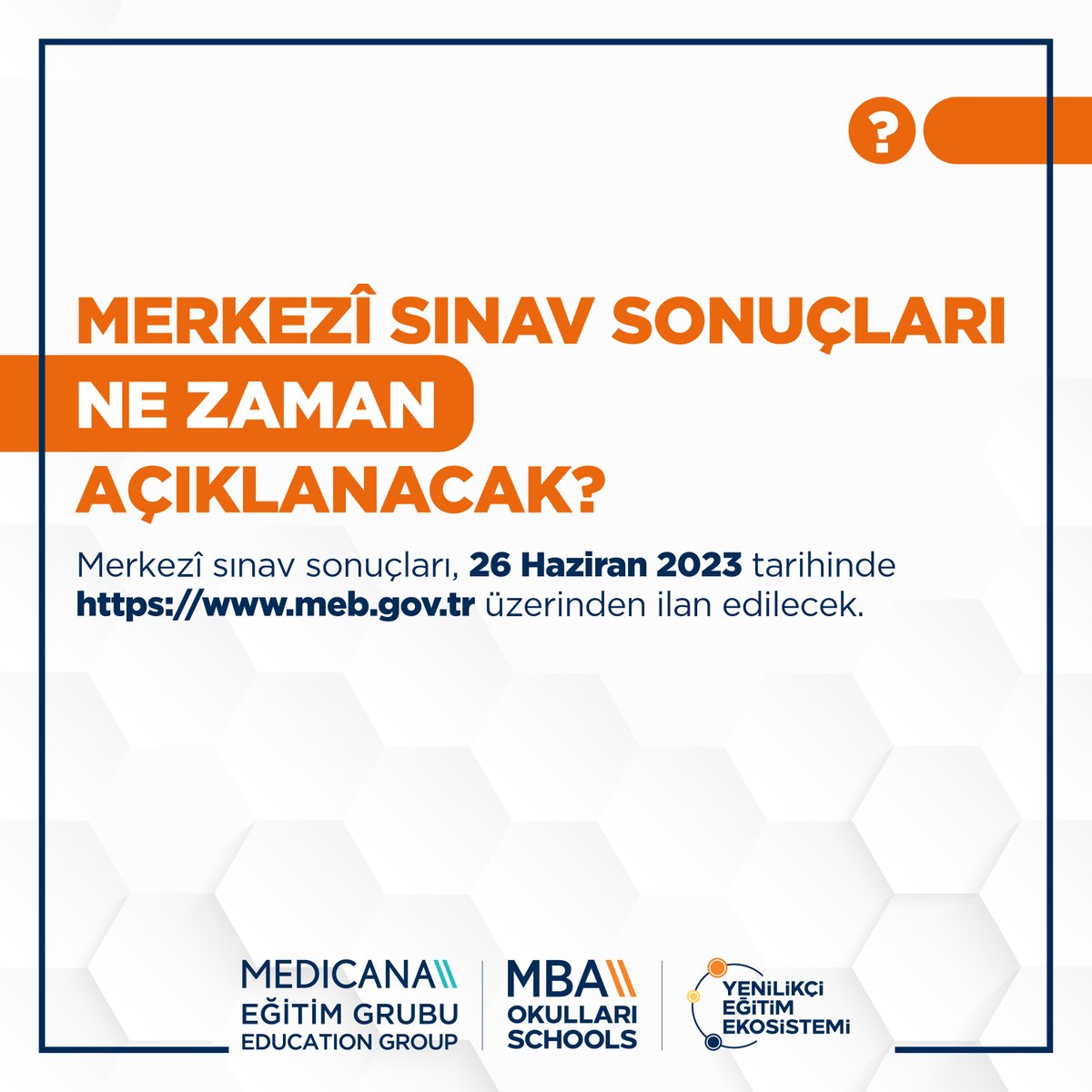 ?

MERKEZÎ SINAV SONUÇLARI NE ZAMAN AÇIKLANACAK?

Merkezî sınav sonuçları, 26 Haziran 2023 tarihinde https://www.meb.gov.tr üzerinden ilan edilecek.

MEDICANA EĞİTİM GRUBU EDUCATION GROUP

MBA OKULLARI SCHOOLS

YENİLİKÇİ EĞİTİM EKOSİSTEMİ